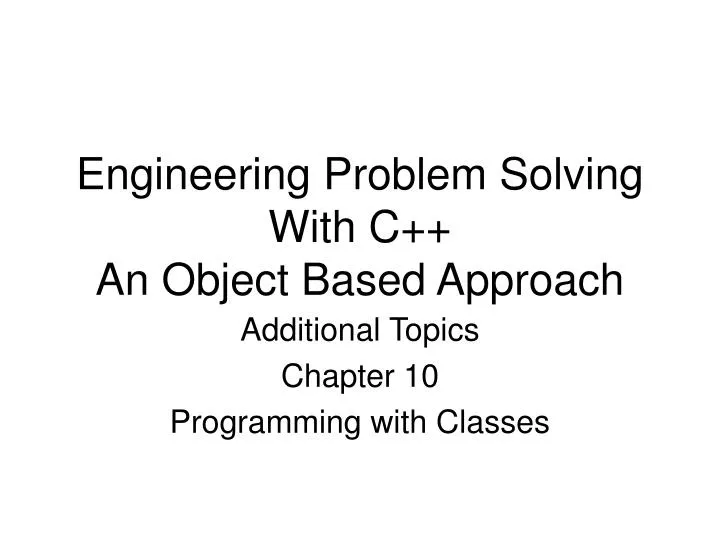 Engineering Problem Solving With C++
An Object Based Approach

Additional Topics

Chapter 10

Programming with Classes